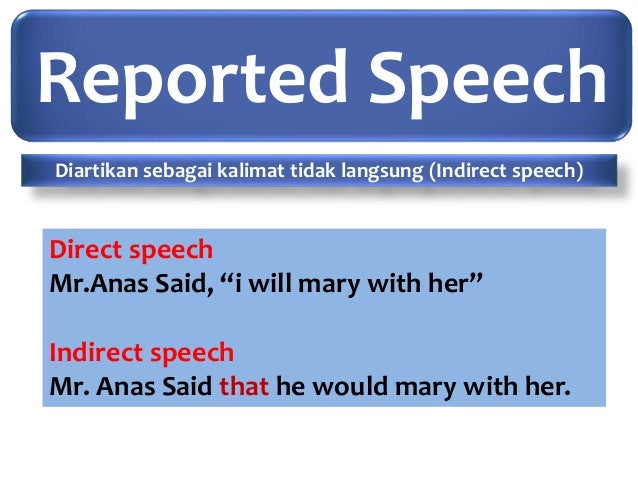 Reported Speech

Diartikan sebagai kalimat tidak langsung (Indirect speech)

Direct speech
Mr.Anas Said, “i will mary with her”

Indirect speech
Mr. Anas Said that he would mary with her.